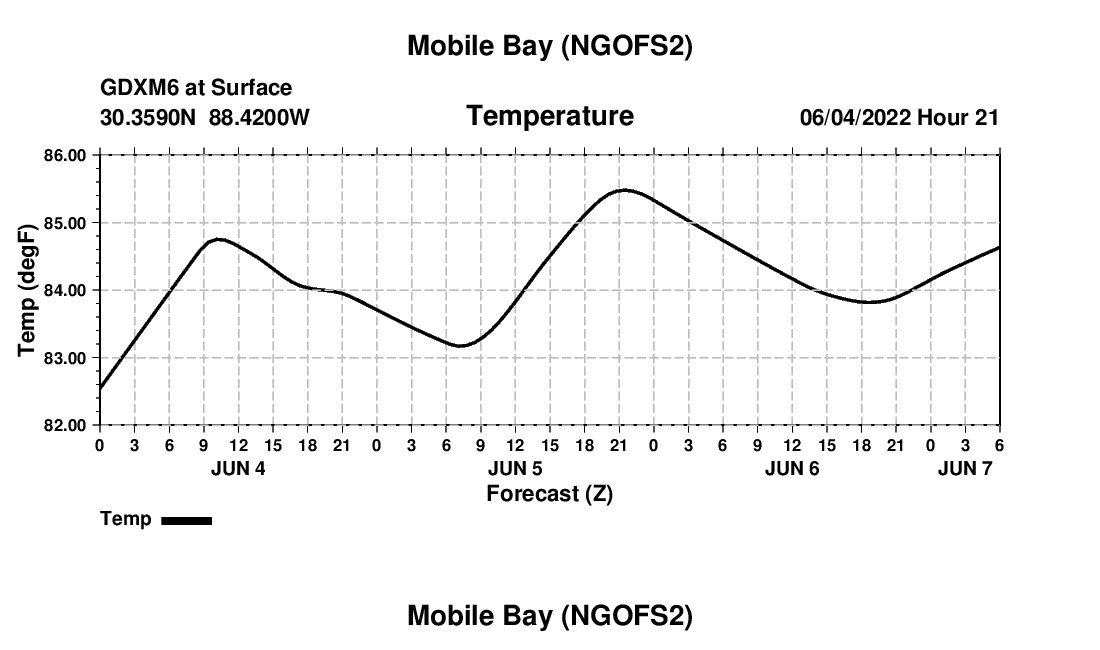 Mobile Bay (NGOFS2)

GDXM6 at Surface
30.3590N 88.4200W

Temperature

06/04/2022 Hour 21

Temp (degF)

86.00
85.00
84.00
83.00
82.00

0 3 6 9 12 15 18 21 0 3 6 9 12 15 18 21 0 3 6 9 12 15 18 21 0 3 6

JUN 4 JUN 5 JUN 6 JUN 7

Forecast (Z)

Temp

Mobile Bay (NGOFS2)